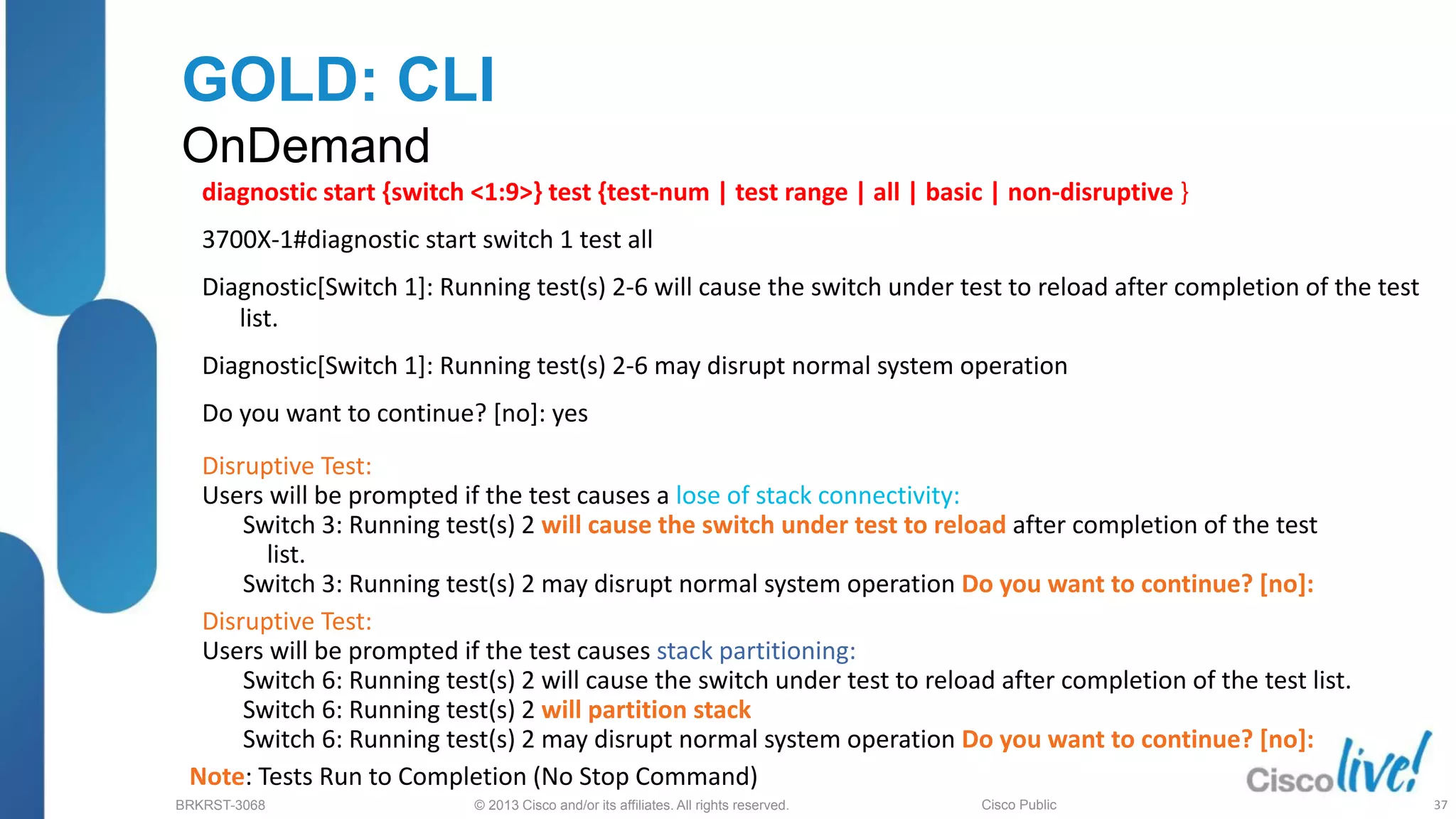 GOLD: CLI

OnDemand

diagnostic start {switch <1:9>} test {test-num | test range | all | basic | non-disruptive }

3700X-1#diagnostic start switch 1 test all

Diagnostic[Switch 1]: Running test(s) 2-6 will cause the switch under test to reload after completion of the test list.

Diagnostic[Switch 1]: Running test(s) 2-6 may disrupt normal system operation

Do you want to continue? [no]: yes

Disruptive Test:
Users will be prompted if the test causes a lose of stack connectivity:
Switch 3: Running test(s) 2 will cause the switch under test to reload after completion of the test list.
Switch 3: Running test(s) 2 may disrupt normal system operation Do you want to continue? [no]:

Disruptive Test:
Users will be prompted if the test causes stack partitioning:
Switch 6: Running test(s) 2 will cause the switch under test to reload after completion of the test list.
Switch 6: Running test(s) 2 will partition stack
Switch 6: Running test(s) 2 may disrupt normal system operation Do you want to continue? [no]:

Note: Tests Run to Completion (No Stop Command)

Cisco live!

BRKRST-3068 © 2013 Cisco and/or its affiliates. All rights reserved. Cisco Public 37